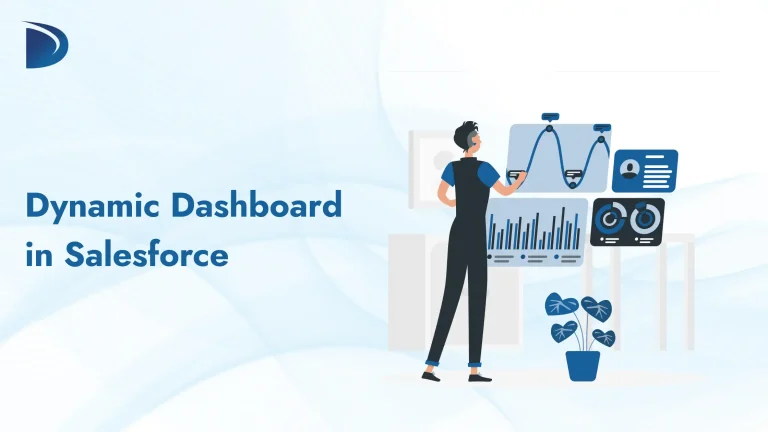 Dynamic Dashboard in Salesforce